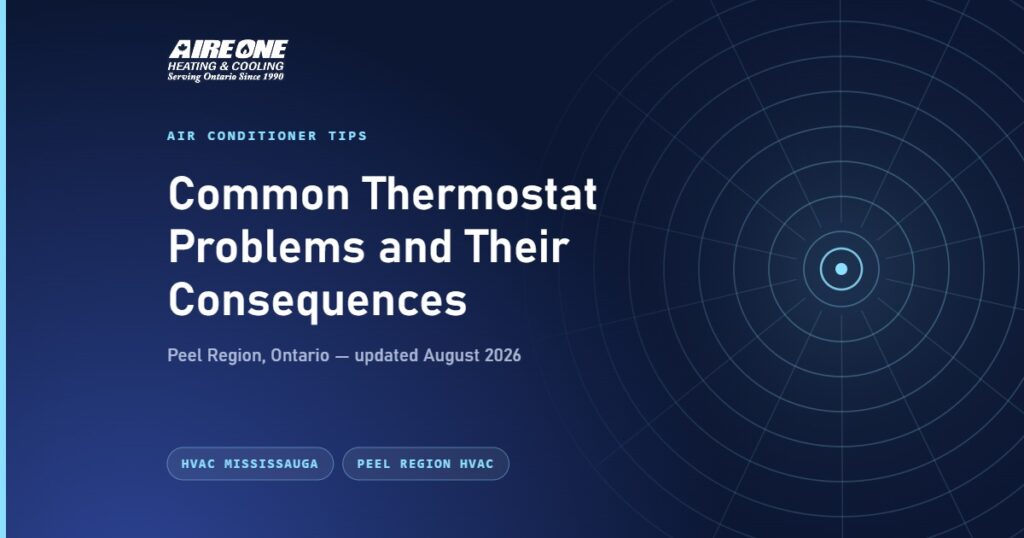 AIRE ONE
HEATING & COOLING
Serving Ontario Since 1990

AIR CONDITIONER TIPS

Common Thermostat Problems and Their Consequences

Peel Region, Ontario — updated August 2026

HVAC MISSISSAUGA

PEEL REGION HVAC